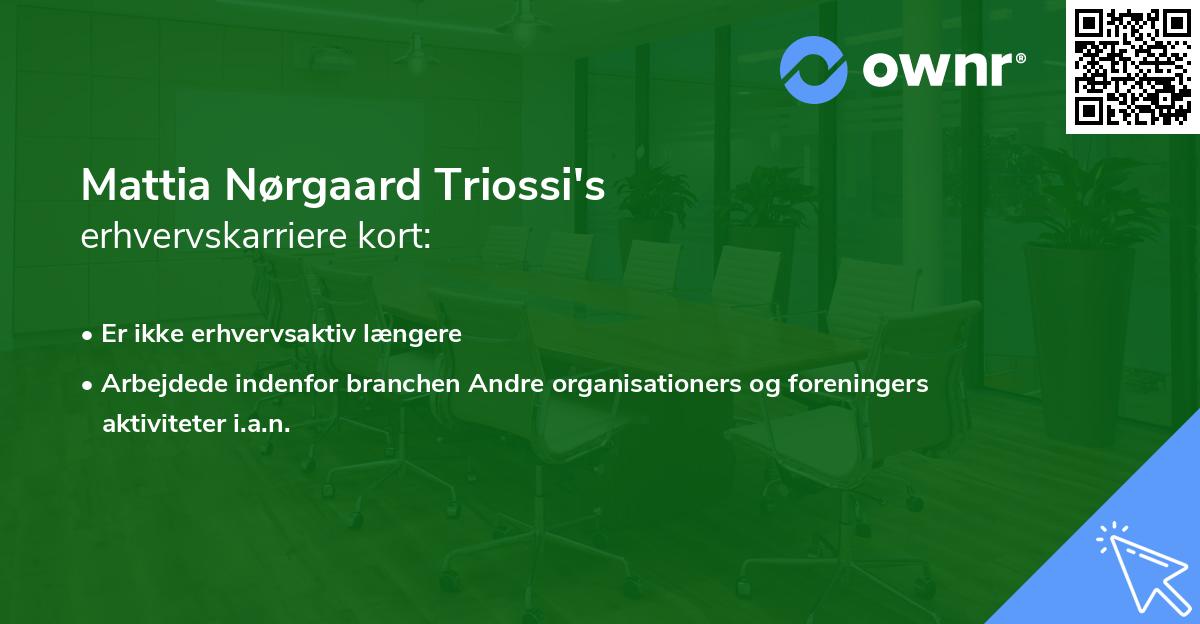 ownr®

Mattia Nørgaard Triossi's
erhvervskarriere kort:

• Er ikke erhvervsaktiv længere
• Arbejdede indenfor branchen Andre organisationers og foreningers aktiviteter i.a.n.